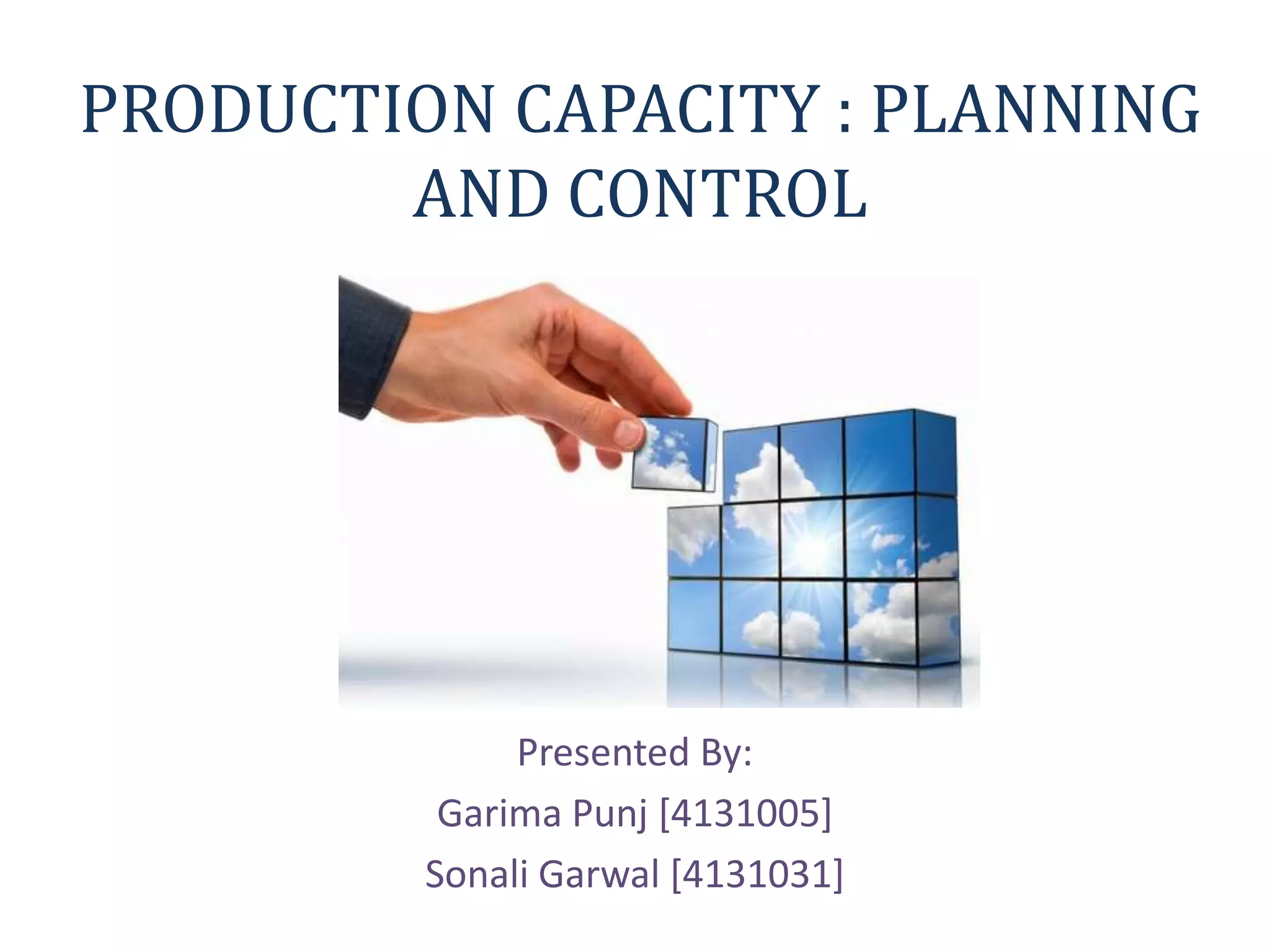 PRODUCTION CAPACITY : PLANNING AND CONTROL

Presented By:

Garima Punj [4131005]

Sonali Garwal [4131031]